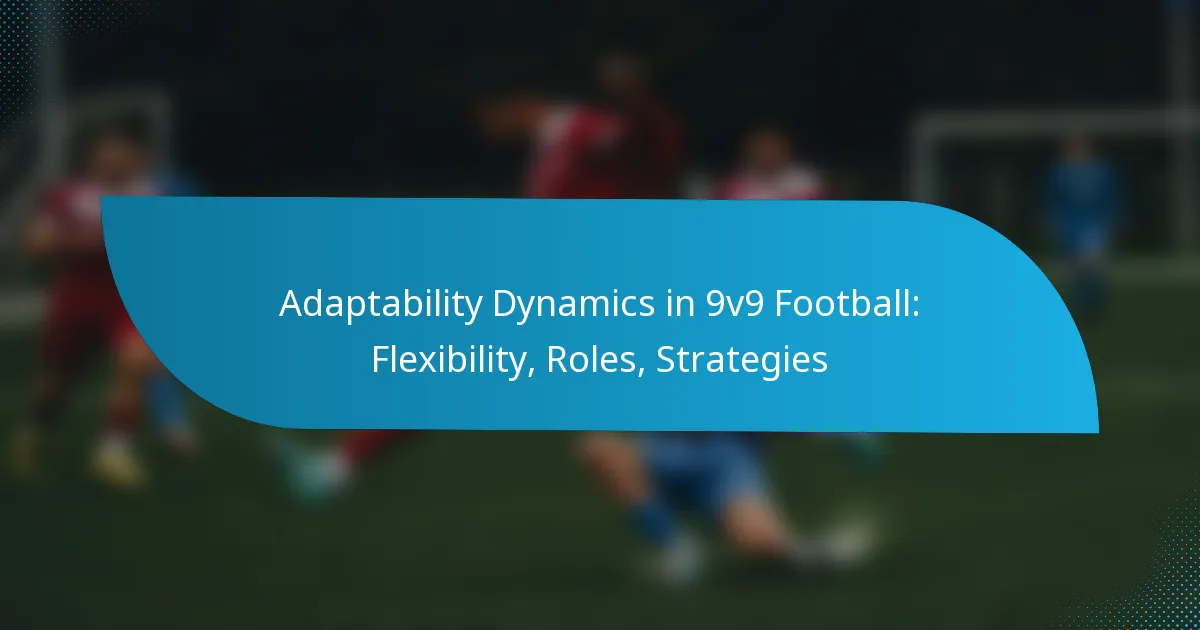 Adaptability Dynamics in 9v9 Football: Flexibility, Roles, Strategies